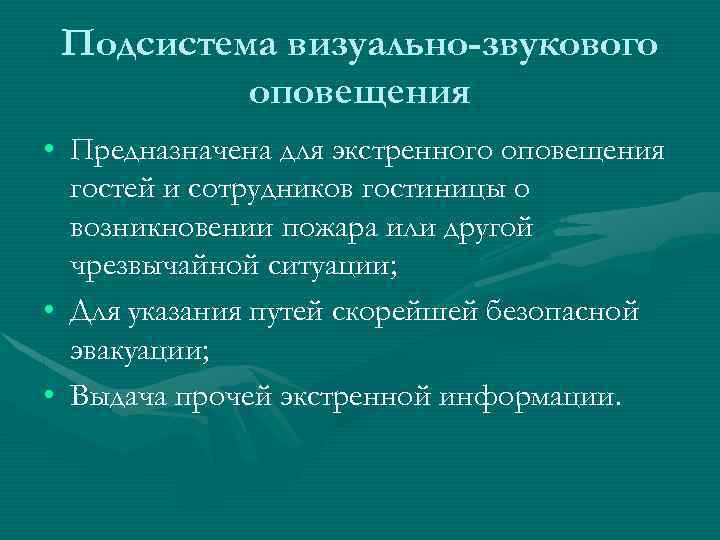 Подсистема визуально-звукового оповещения

• Предназначена для экстренного оповещения гостей и сотрудников гостиницы о возникновении пожара или другой чрезвычайной ситуации;
• Для указания путей скорейшей безопасной эвакуации;
• Выдача прочей экстренной информации.